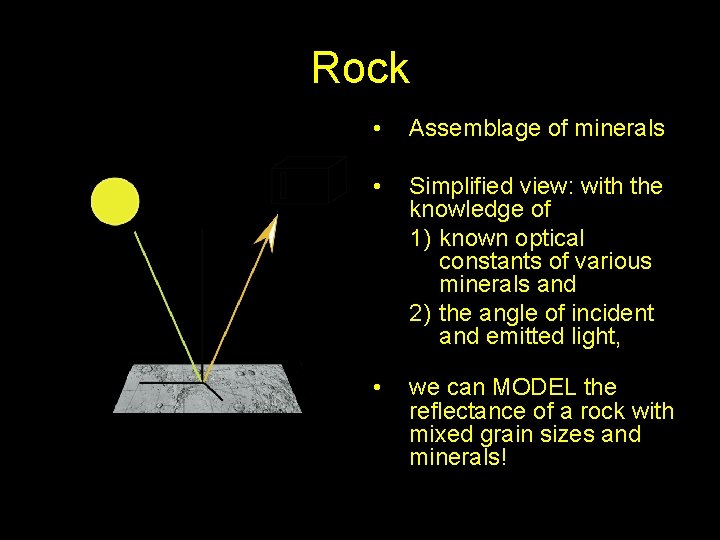 Rock

• Assemblage of minerals

• Simplified view: with the knowledge of
1) known optical constants of various minerals and
2) the angle of incident and emitted light,

• we can MODEL the reflectance of a rock with mixed grain sizes and minerals!